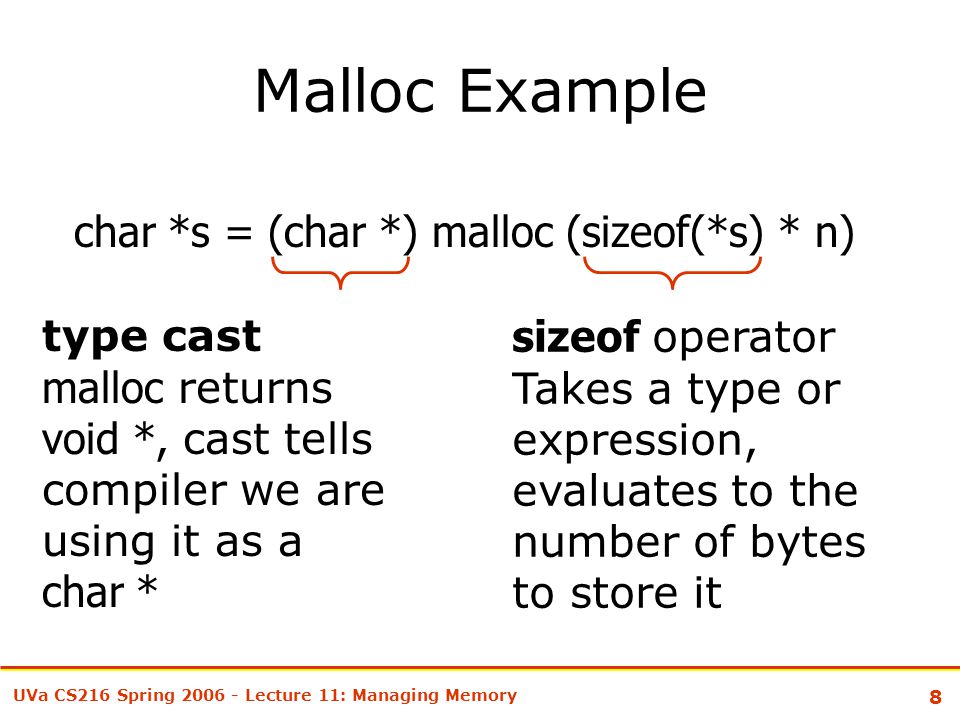 Malloc Example

char *s = (char *) malloc (sizeof(*s) * n)

type cast
malloc returns void *, cast tells compiler we are using it as a char *

sizeof operator
Takes a type or expression, evaluates to the number of bytes to store it

UVa CS216 Spring 2006 - Lecture 11: Managing Memory

8